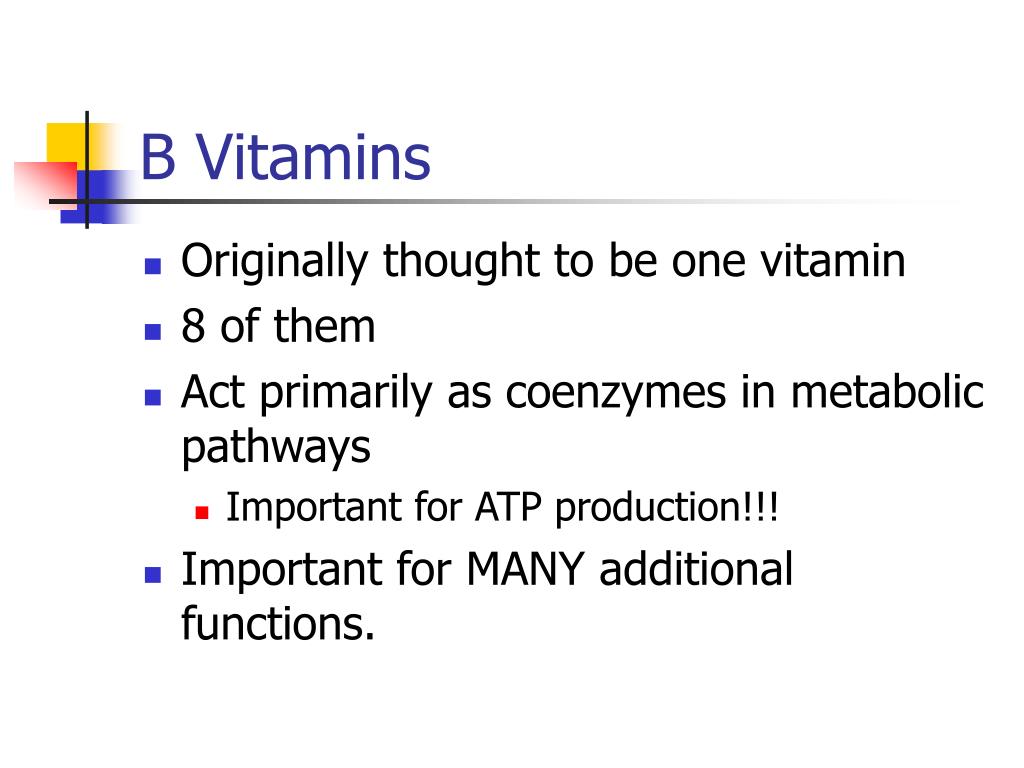 B Vitamins

- Originally thought to be one vitamin
- 8 of them
- Act primarily as coenzymes in metabolic pathways
    - Important for ATP production!!!
- Important for MANY additional functions.